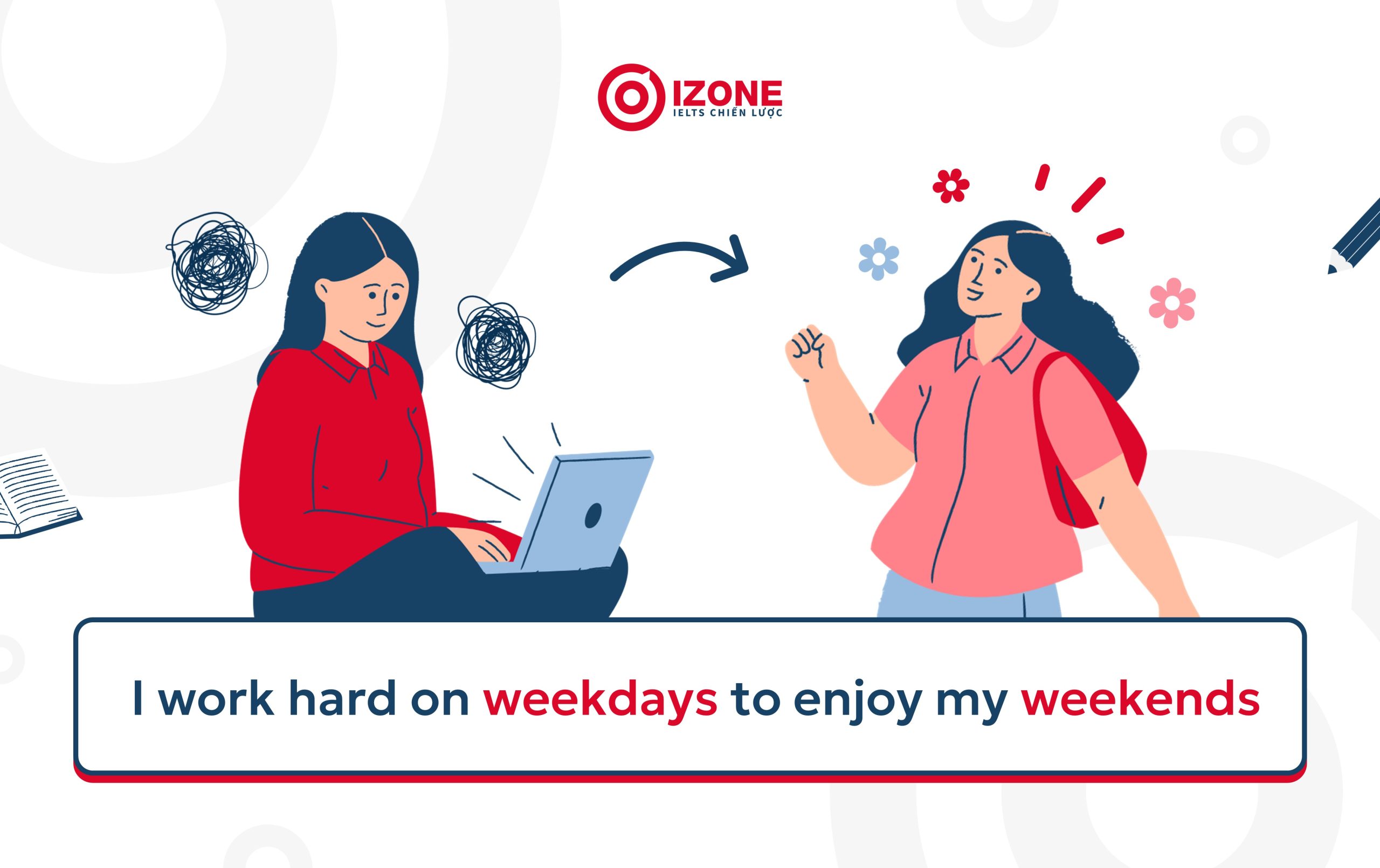 IZONE
IELTS CHIẾN LƯỢC

I work hard on weekdays to enjoy my weekends